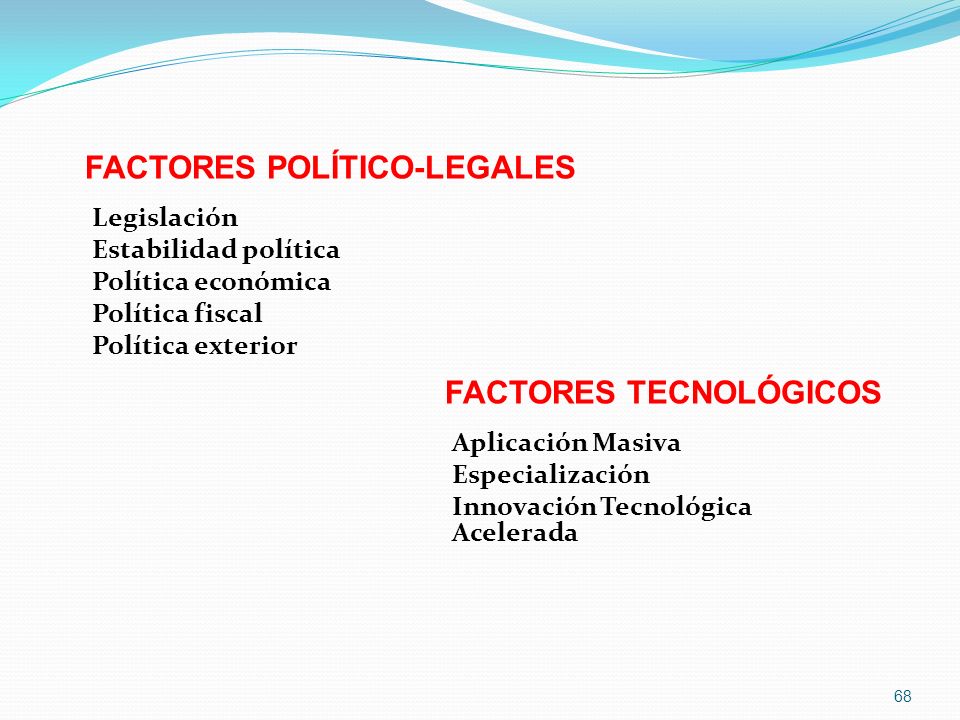 FACTORES POLÍTICO-LEGALES

Legislación
Estabilidad política
Política económica
Política fiscal
Política exterior

FACTORES TECNOLÓGICOS

Aplicación Masiva
Especialización
Innovación Tecnológica Acelerada

68